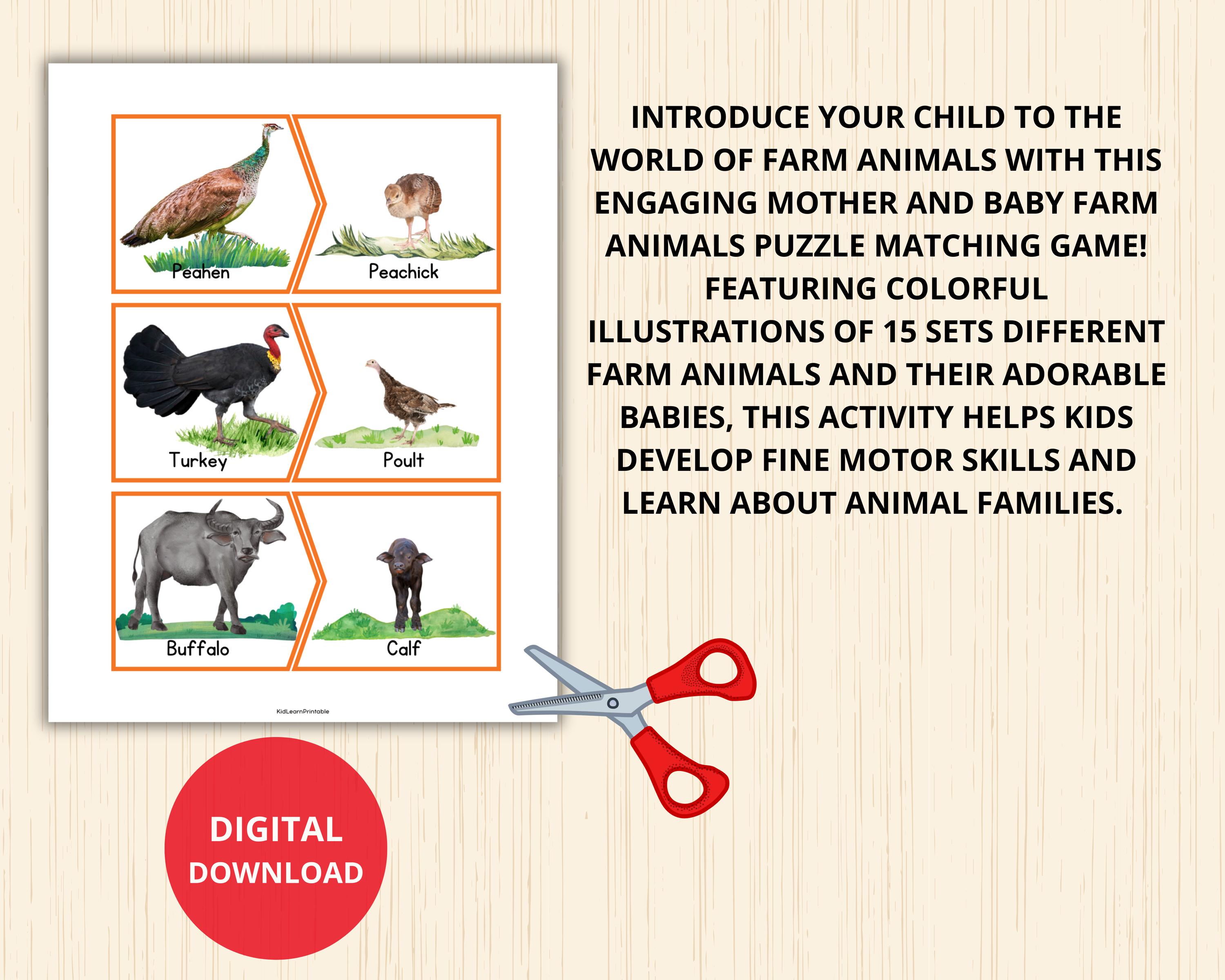 Peahen

Peachick

Turkey

Poult

Buffalo

Calf

KidLearnPrintable

INTRODUCE YOUR CHILD TO THE WORLD OF FARM ANIMALS WITH THIS ENGAGING MOTHER AND BABY FARM ANIMALS PUZZLE MATCHING GAME! FEATURING COLORFUL ILLUSTRATIONS OF 15 SETS DIFFERENT FARM ANIMALS AND THEIR ADORABLE BABIES, THIS ACTIVITY HELPS KIDS DEVELOP FINE MOTOR SKILLS AND LEARN ABOUT ANIMAL FAMILIES.

DIGITAL DOWNLOAD